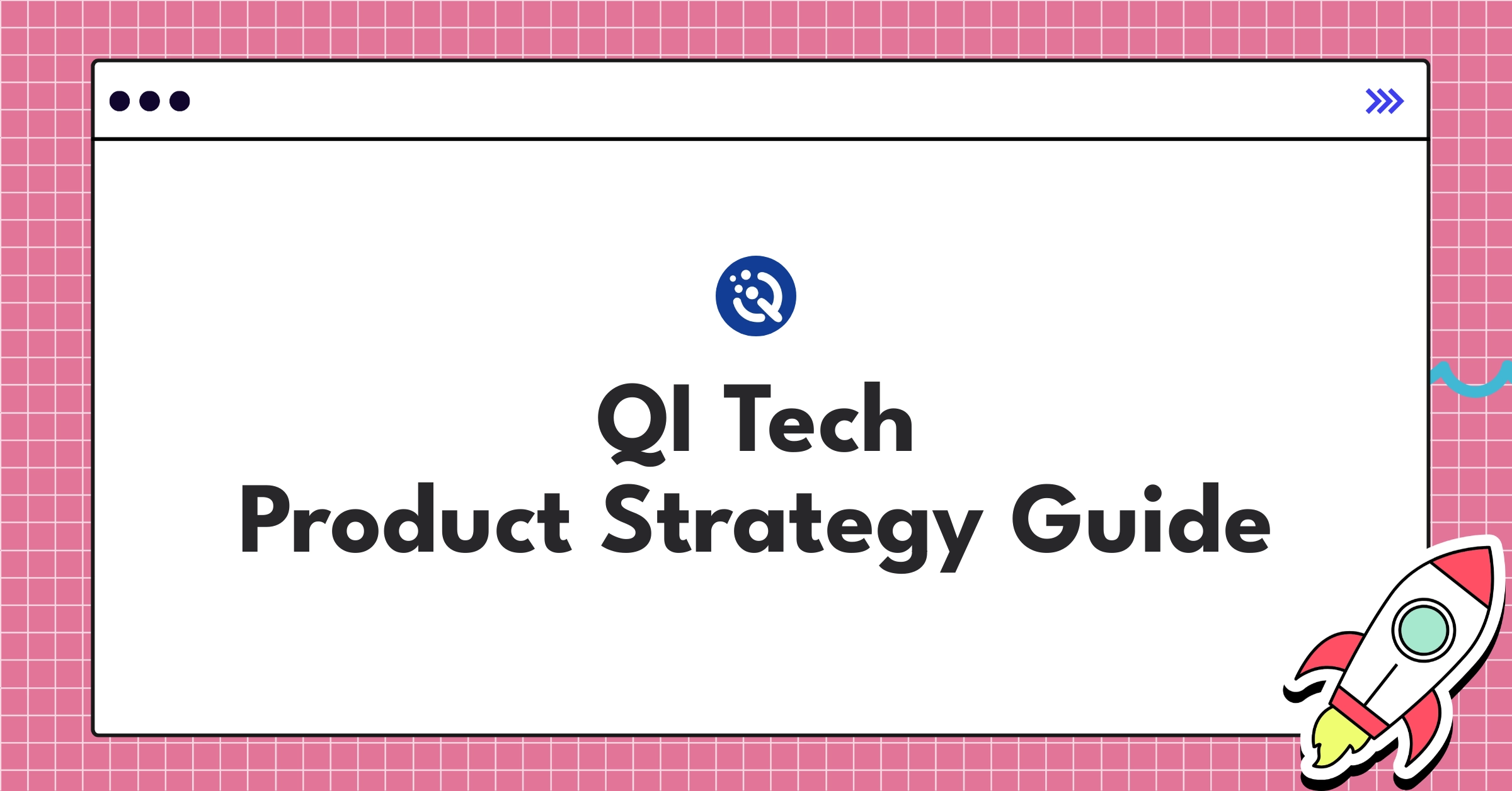 QI Tech
Product Strategy Guide